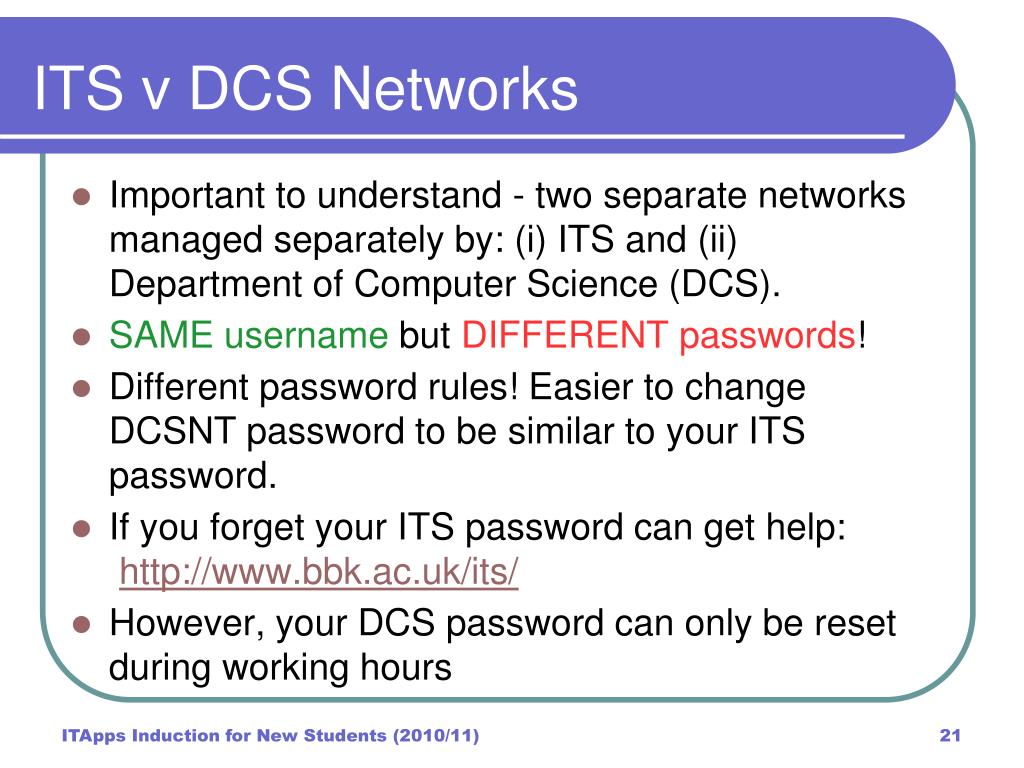 ITS v DCS Networks

- Important to understand - two separate networks managed separately by: (i) ITS and (ii) Department of Computer Science (DCS).
- SAME username but DIFFERENT passwords!
- Different password rules! Easier to change DCSNT password to be similar to your ITS password.
- If you forget your ITS password can get help: http://www.bbk.ac.uk/its/
- However, your DCS password can only be reset during working hours

ITApps Induction for New Students (2010/11)

21